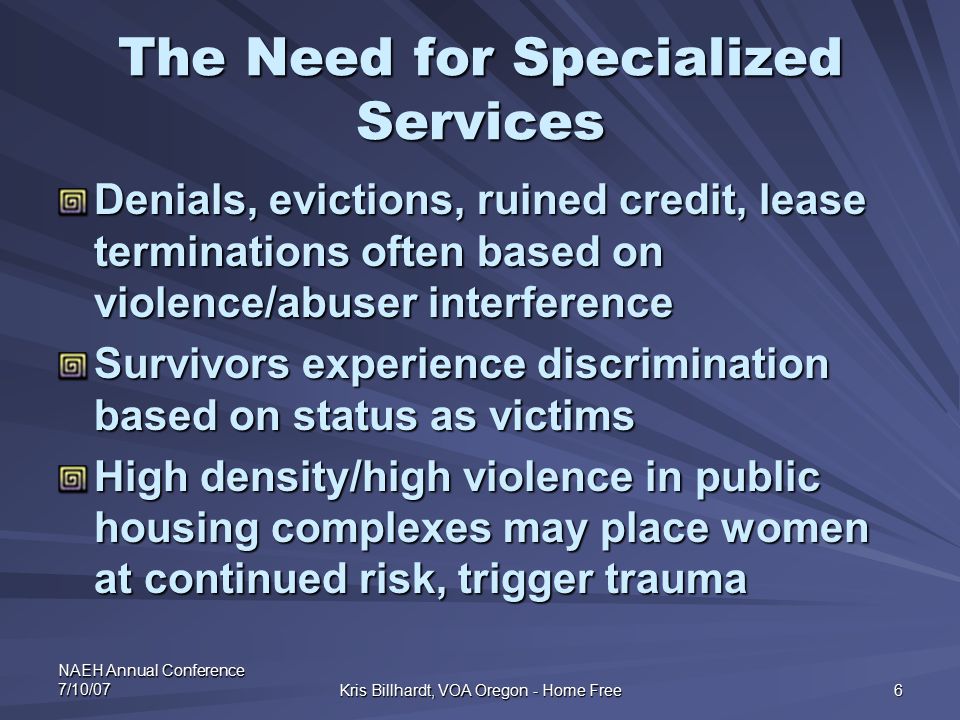 The Need for Specialized Services

Denials, evictions, ruined credit, lease terminations often based on violence/abuser interference

Survivors experience discrimination based on status as victims

High density/high violence in public housing complexes may place women at continued risk, trigger trauma

NAEH Annual Conference
7/10/07

Kris Billhardt, VOA Oregon - Home Free

6